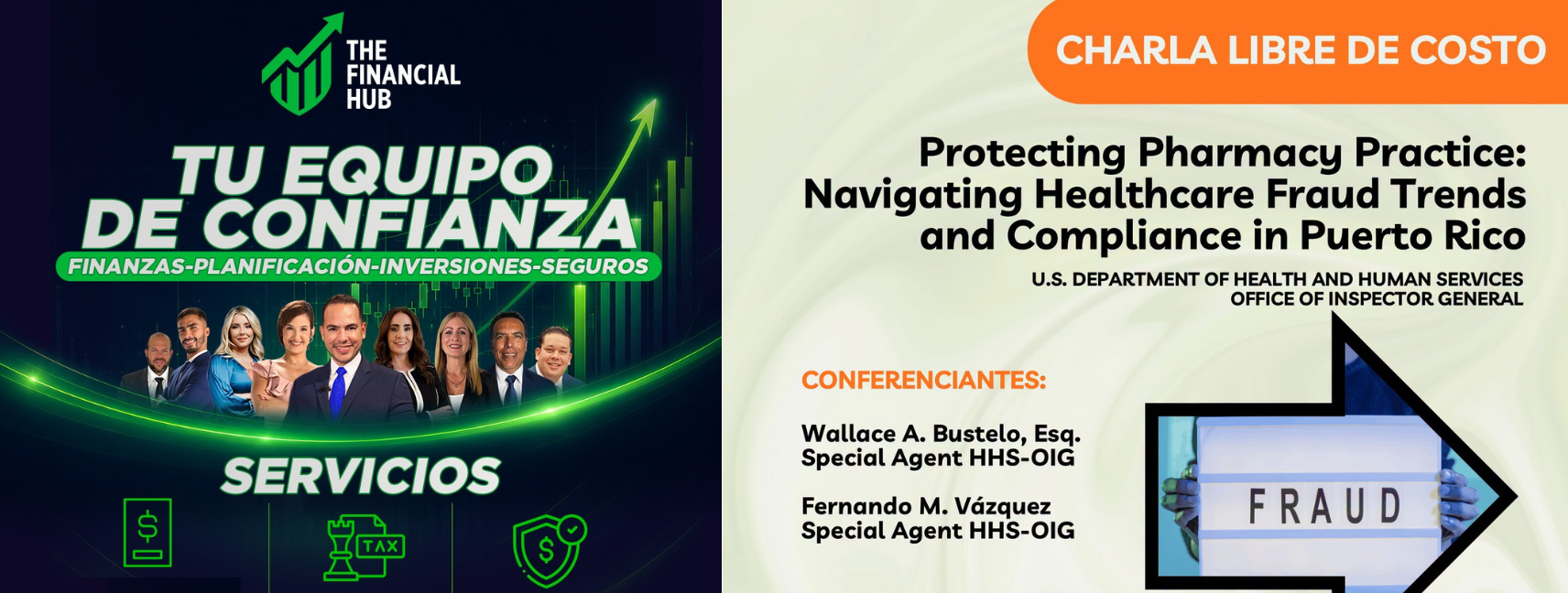 THE FINANCIAL HUB

TU EQUIPO DE CONFIANZA

FINANZAS-PLANIFICACIÓN-INVERSIONES-SEGUROS

SERVICIOS

$

TAX

$

CHARLA LIBRE DE COSTO

Protecting Pharmacy Practice: Navigating Healthcare Fraud Trends and Compliance in Puerto Rico

U.S. DEPARTMENT OF HEALTH AND HUMAN SERVICES
OFFICE OF INSPECTOR GENERAL

CONFERENCIANTES:

Wallace A. Bustelo, Esq.
Special Agent HHS-OIG

Fernando M. Vázquez
Special Agent HHS-OIG

FRAUD